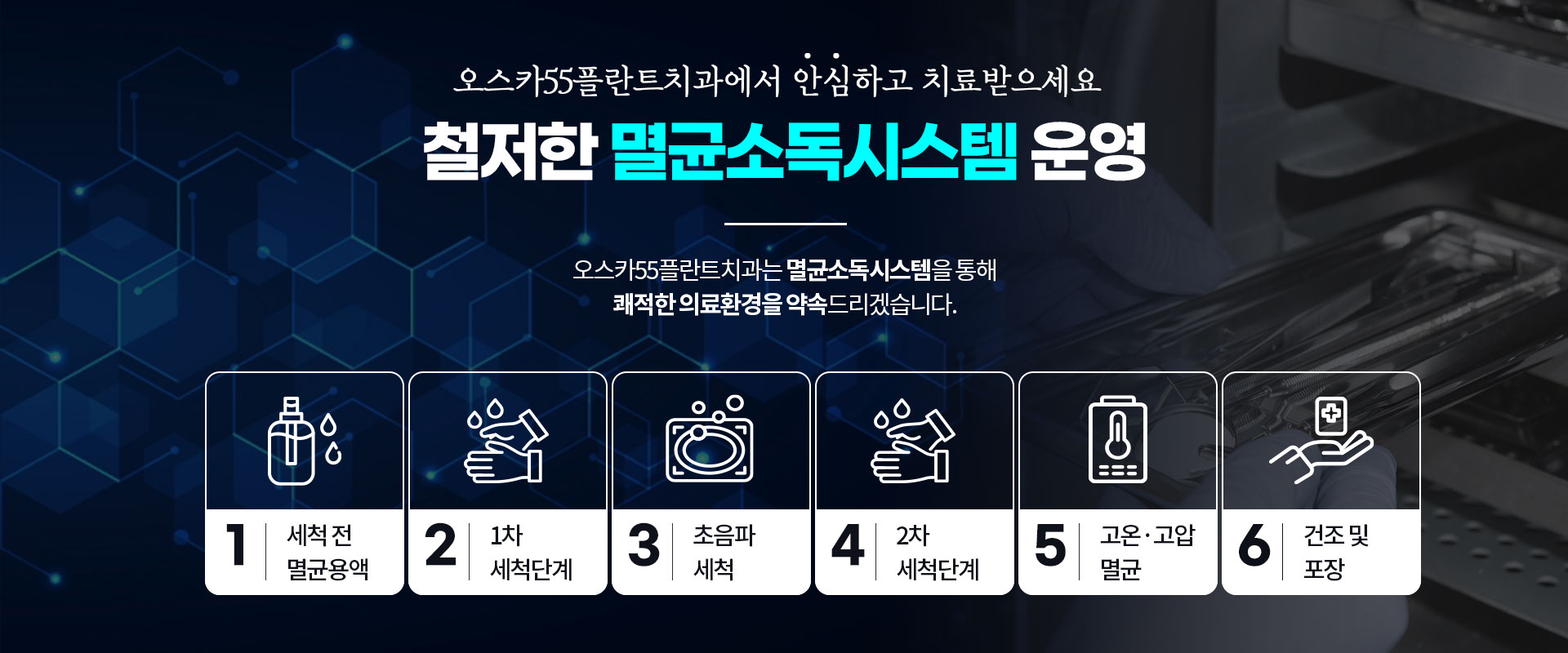 오스카55플란트치과에서 안심하고 치료받으세요

철저한 멸균소독시스템 운영

오스카55플란트치과는 멸균소독시스템을 통해
쾌적한 의료환경을 약속드리겠습니다.

1 세척 전 멸균용액

2 1차 세척단계

3 초음파 세척

4 2차 세척단계

5 고온·고압 멸균

6 건조 및 포장